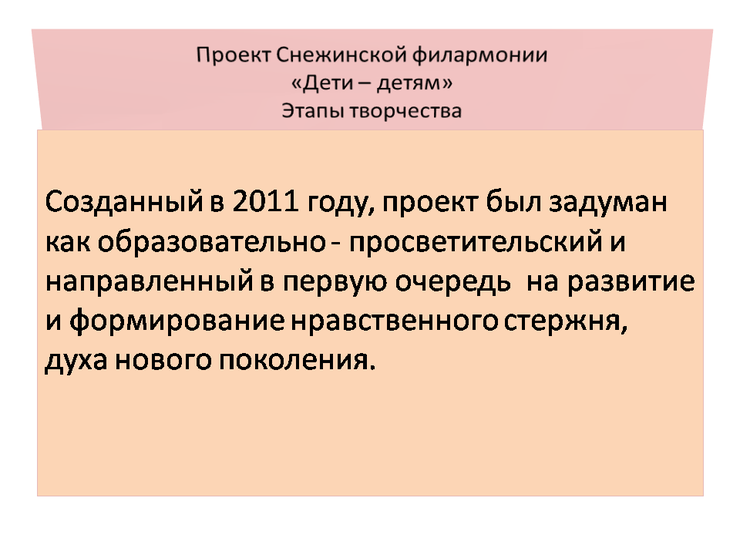 Проект Снежинской филармонии
«Дети – детям»
Этапы творчества

Созданный в 2011 году, проект был задуман как образовательно - просветительский и направленный в первую очередь на развитие и формирование нравственного стержня, духа нового поколения.